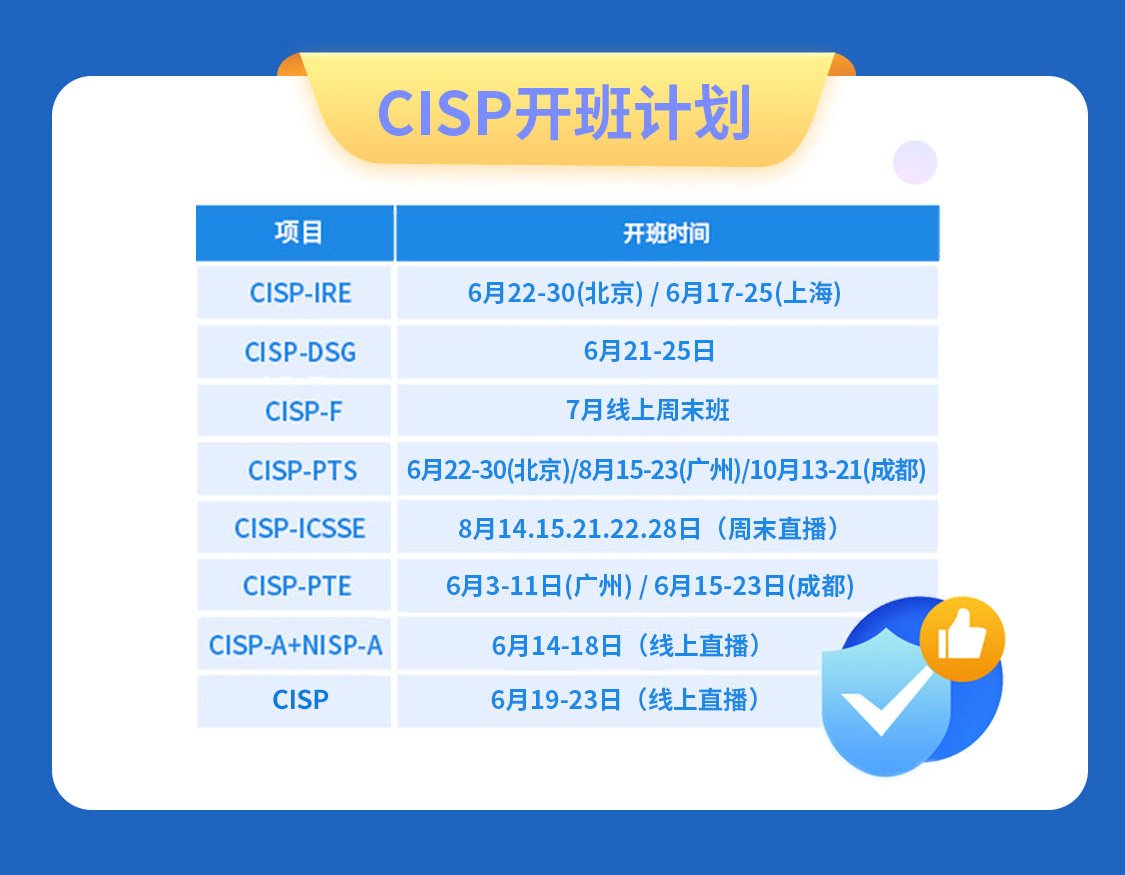 CISP开班计划

| 项目 | 开班时间 |
|---|---|
| CISP-IRE | 6月22-30(北京) / 6月17-25(上海) |
| CISP-DSG | 6月21-25日 |
| CISP-F | 7月线上周末班 |
| CISP-PTS | 6月22-30(北京)/8月15-23(广州)/10月13-21(成都) |
| CISP-ICSSE | 8月14.15.21.22.28日（周末直播） |
| CISP-PTE | 6月3-11日(广州) / 6月15-23日(成都) |
| CISP-A+NISP-A | 6月14-18日（线上直播） |
| CISP | 6月19-23日（线上直播） |